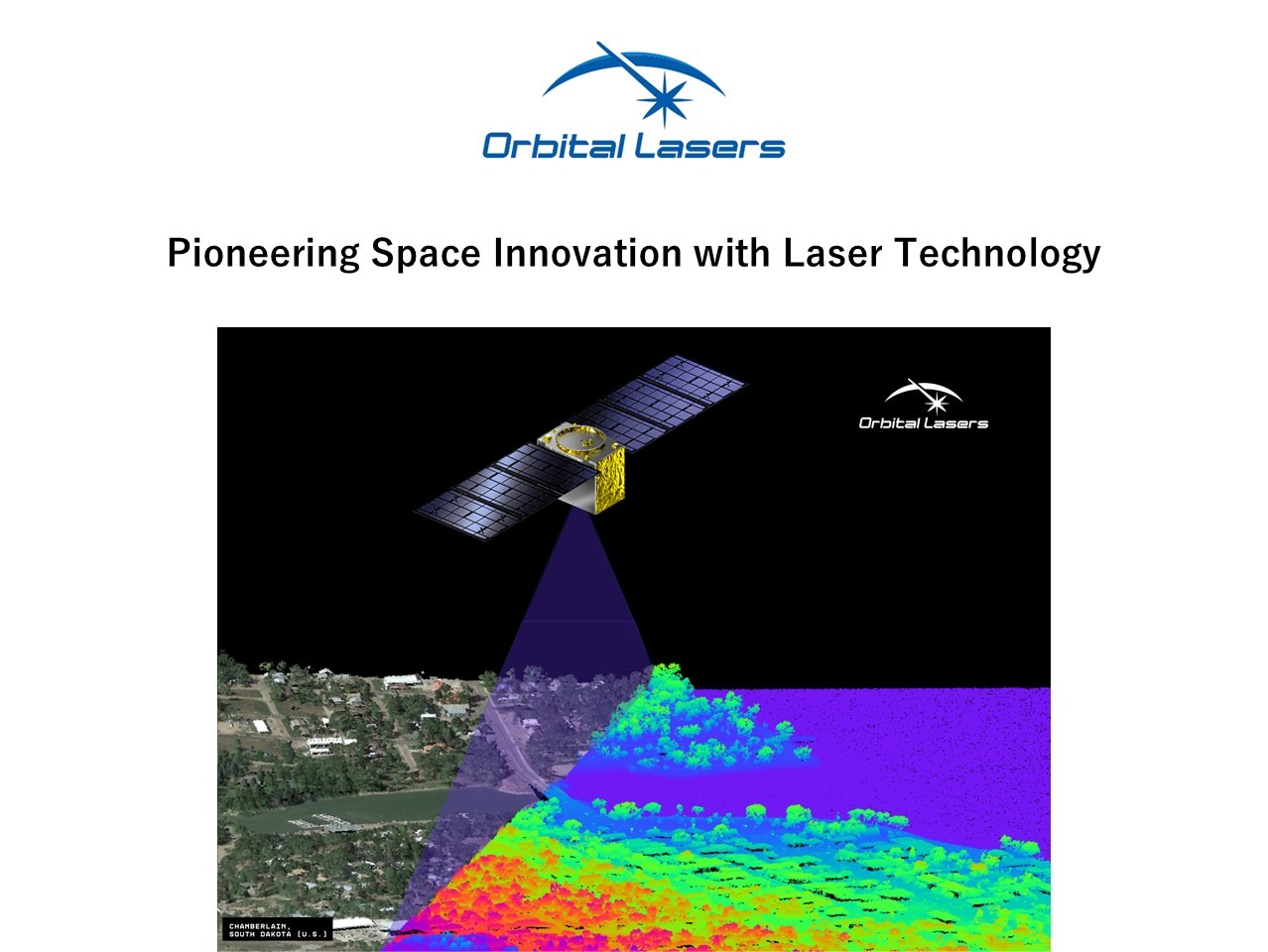 Orbital Lasers

Pioneering Space Innovation with Laser Technology

Orbital Lasers

CHAMBERLAIN, SOUTH DAKOTA (U.S.)